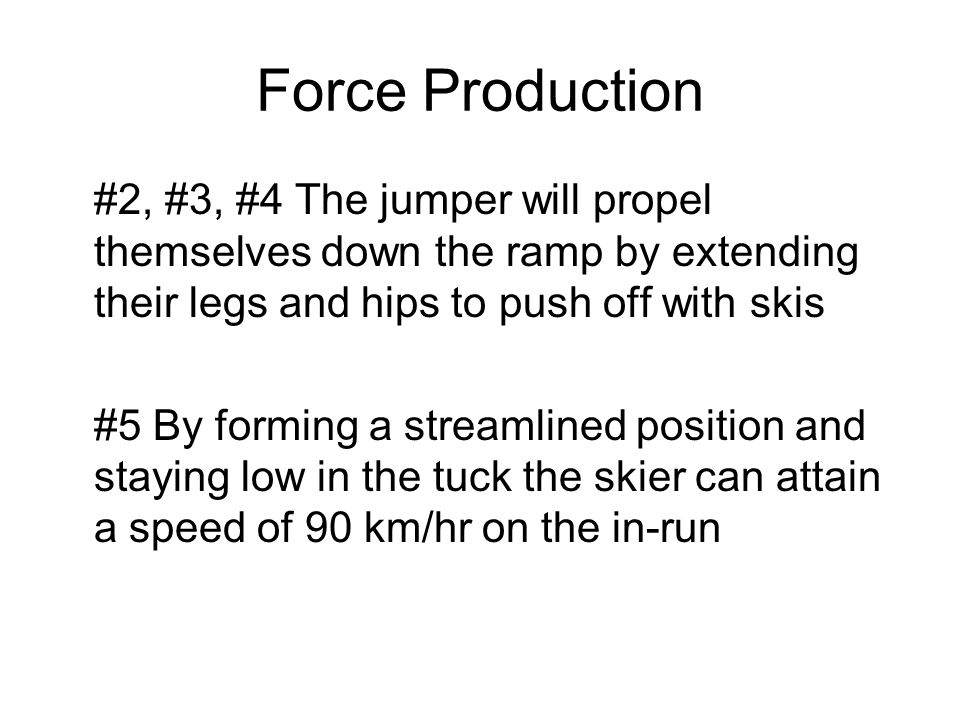 Force Production

#2, #3, #4 The jumper will propel themselves down the ramp by extending their legs and hips to push off with skis

#5 By forming a streamlined position and staying low in the tuck the skier can attain a speed of 90 km/hr on the in-run